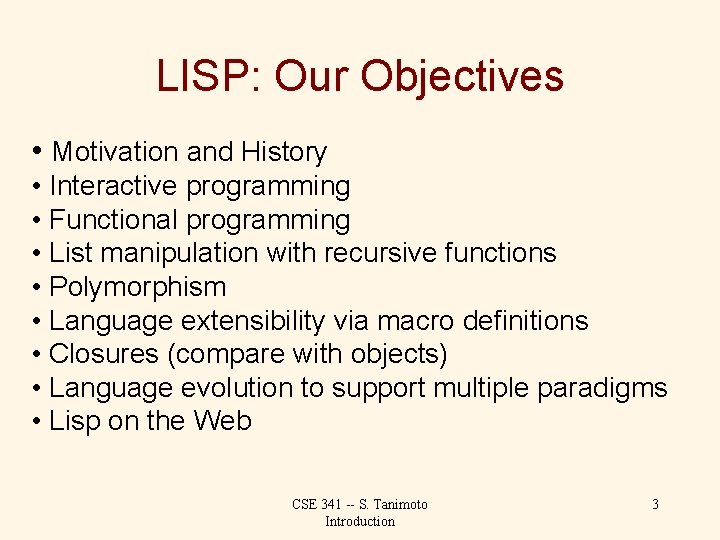 LISP: Our Objectives

• Motivation and History
• Interactive programming
• Functional programming
• List manipulation with recursive functions
• Polymorphism
• Language extensibility via macro definitions
• Closures (compare with objects)
• Language evolution to support multiple paradigms
• Lisp on the Web

CSE 341 -- S. Tanimoto
Introduction

3